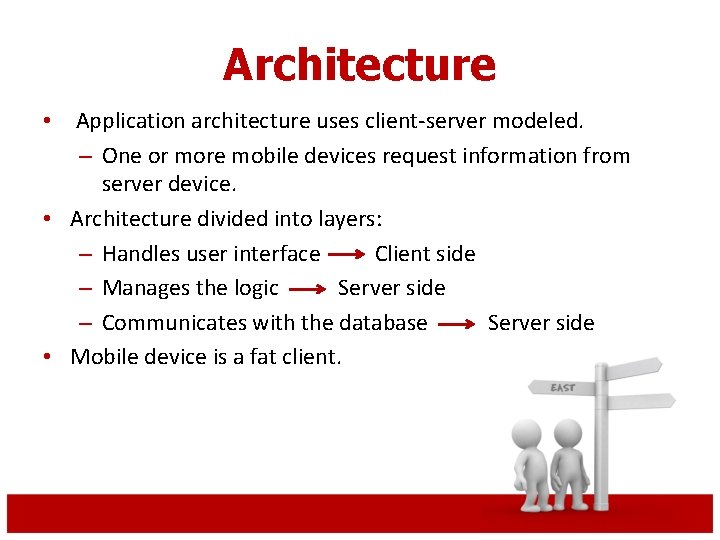 Architecture

• Application architecture uses client-server modeled.
– One or more mobile devices request information from server device.

• Architecture divided into layers:
– Handles user interface → Client side
– Manages the logic → Server side
– Communicates with the database → Server side

• Mobile device is a fat client.

EAST